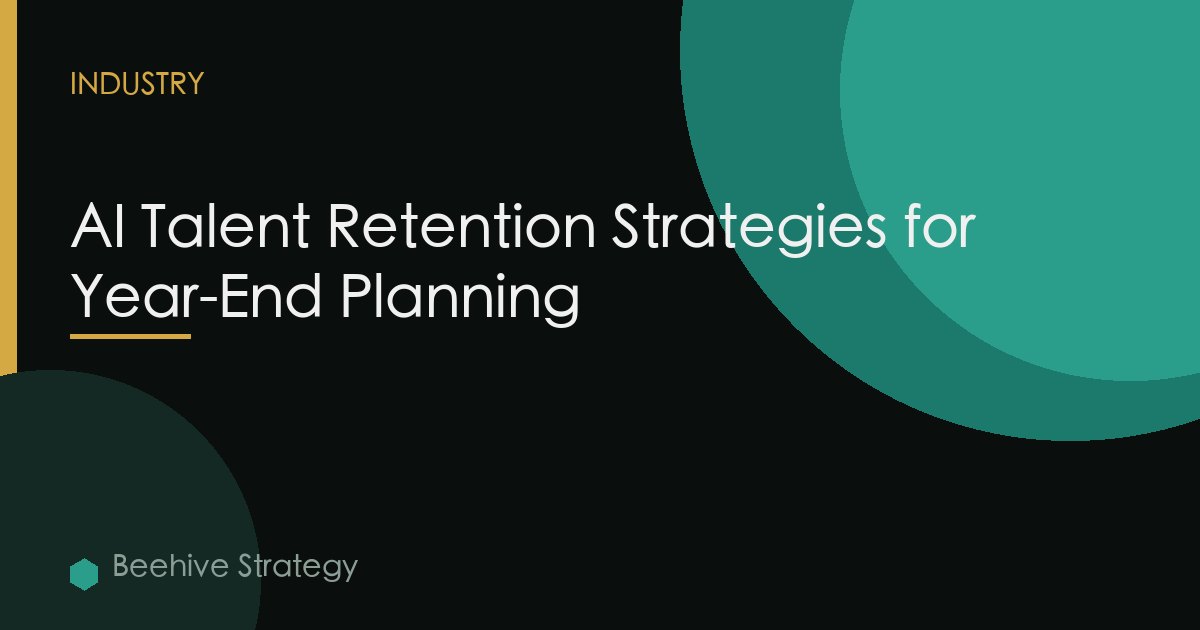 INDUSTRY

AI Talent Retention Strategies for Year-End Planning

Beehive Strategy